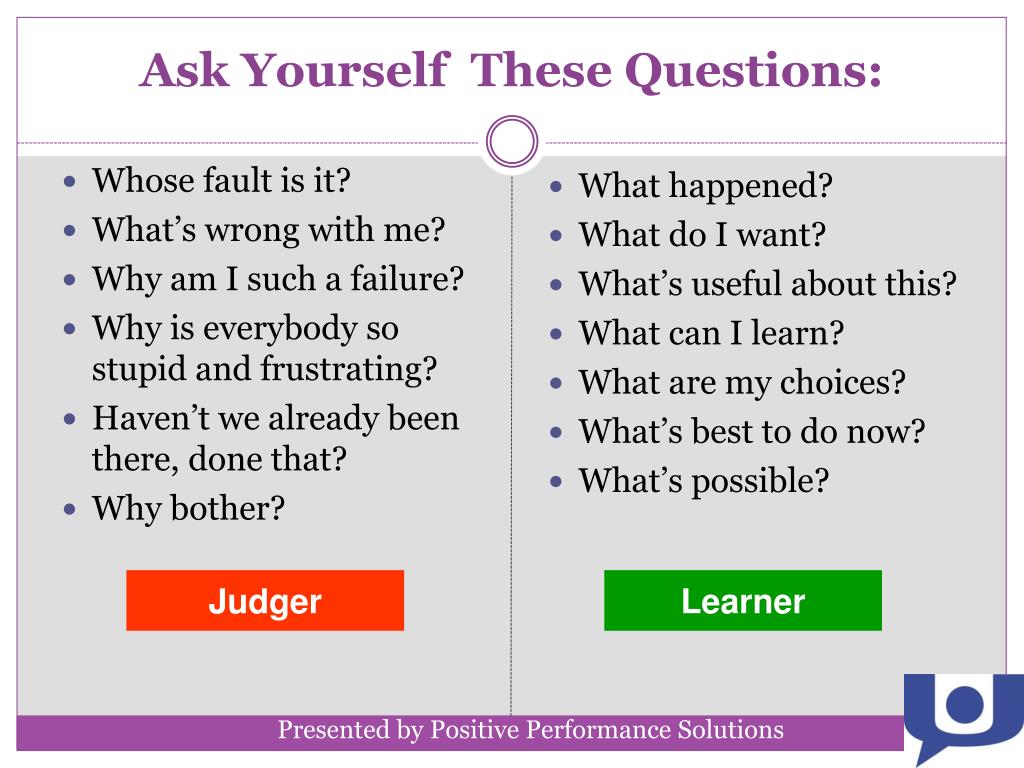 Ask Yourself These Questions:

- Whose fault is it?
- What’s wrong with me?
- Why am I such a failure?
- Why is everybody so stupid and frustrating?
- Haven’t we already been there, done that?
- Why bother?

Judger

- What happened?
- What do I want?
- What’s useful about this?
- What can I learn?
- What are my choices?
- What’s best to do now?
- What’s possible?

Learner

Presented by Positive Performance Solutions